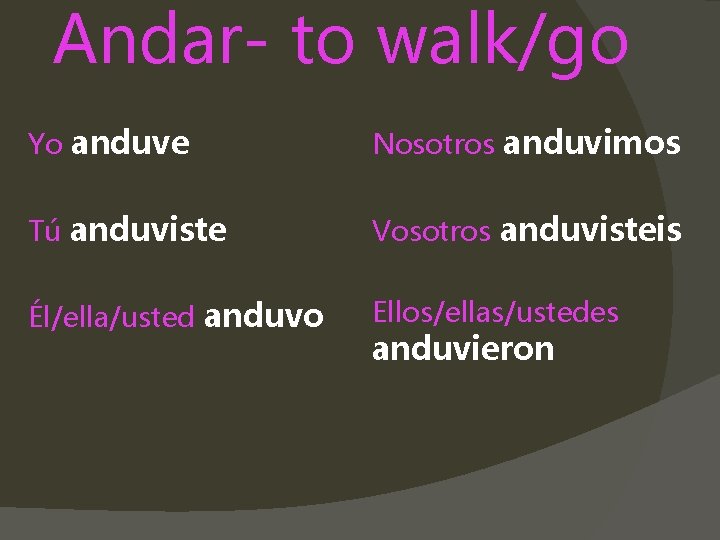 Andar- to walk/go

Yo anduve

Tú anduviste

Él/ella/usted anduvo

Nosotros anduvimos

Vosotros anduvisteis

Ellos/ellas/ustedes anduvieron